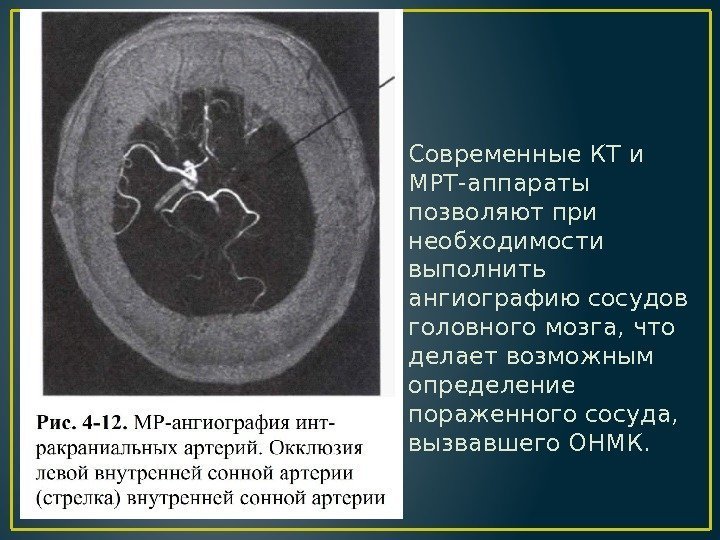 Рис. 4-12. МР-ангиография интракраниальных артерий. Окклюзия левой внутренней сонной артерии (стрелка) внутренней сонной артерии

Современные КТ и МРТ-аппараты позволяют при необходимости выполнить ангиографию сосудов головного мозга, что делает возможным определение пораженного сосуда, вызвавшего ОНМК.